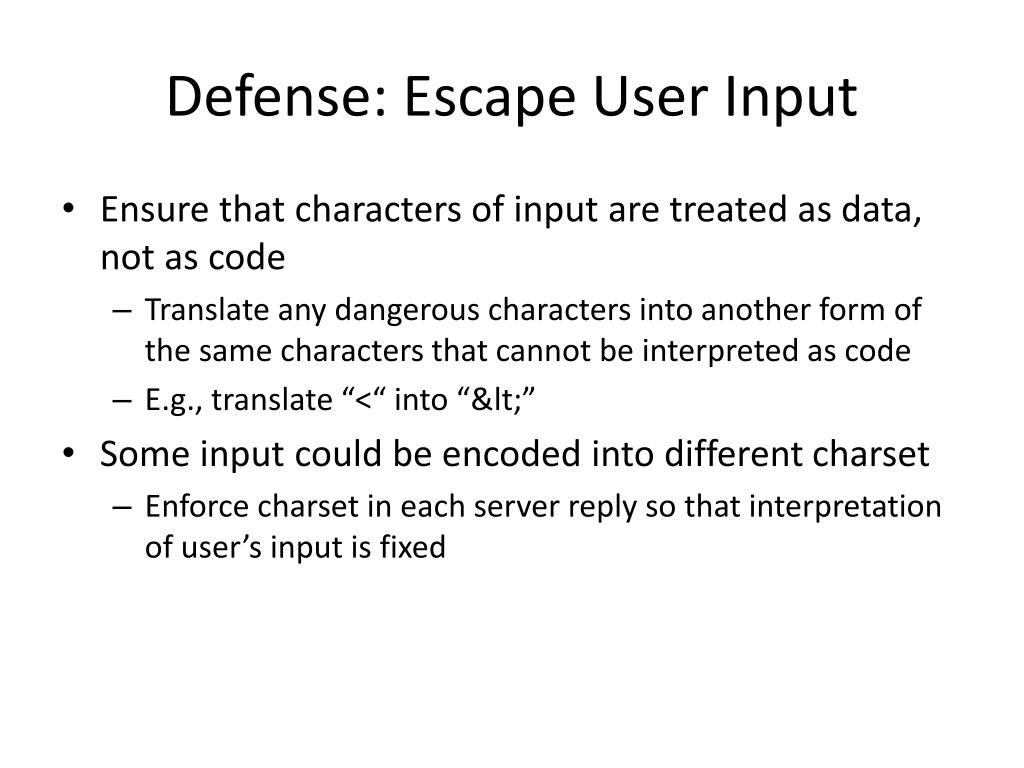 Defense: Escape User Input

• Ensure that characters of input are treated as data, not as code
  – Translate any dangerous characters into another form of the same characters that cannot be interpreted as code
  – E.g., translate “<“ into “&lt;”
• Some input could be encoded into different charset
  – Enforce charset in each server reply so that interpretation of user’s input is fixed